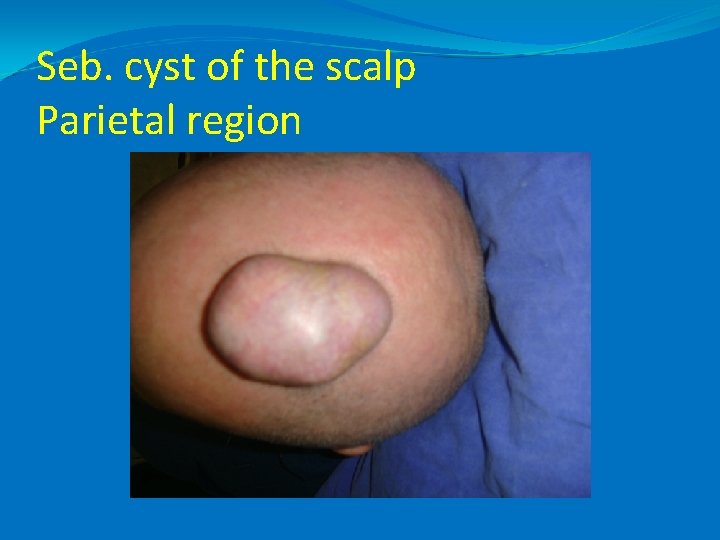 Seb. cyst of the scalp
Parietal region